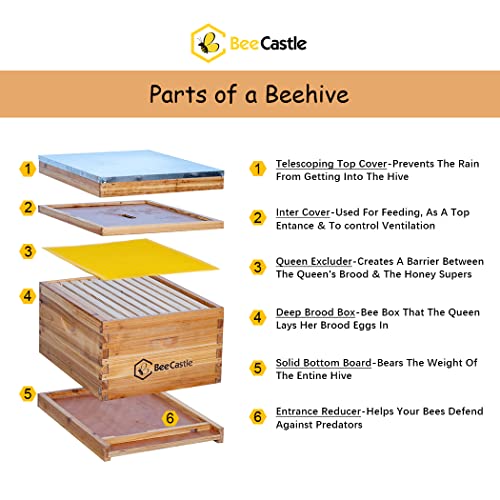 BeeCastle

Parts of a Beehive

1
2
3
4
BeeCastle
5
6

1 Telescoping Top Cover-Prevents The Rain From Getting Into The Hive

2 Inter Cover-Used For Feeding, As A Top Entance & To control Ventilation

3 Queen Excluder-Creates A Barrier Between The Queen's Brood & The Honey Supers

4 Deep Brood Box-Bee Box That The Queen Lays Her Brood Eggs In

5 Solid Bottom Board-Bears The Weight Of The Entine Hive

6 Entrance Reducer-Helps Your Bees Defend Against Predators